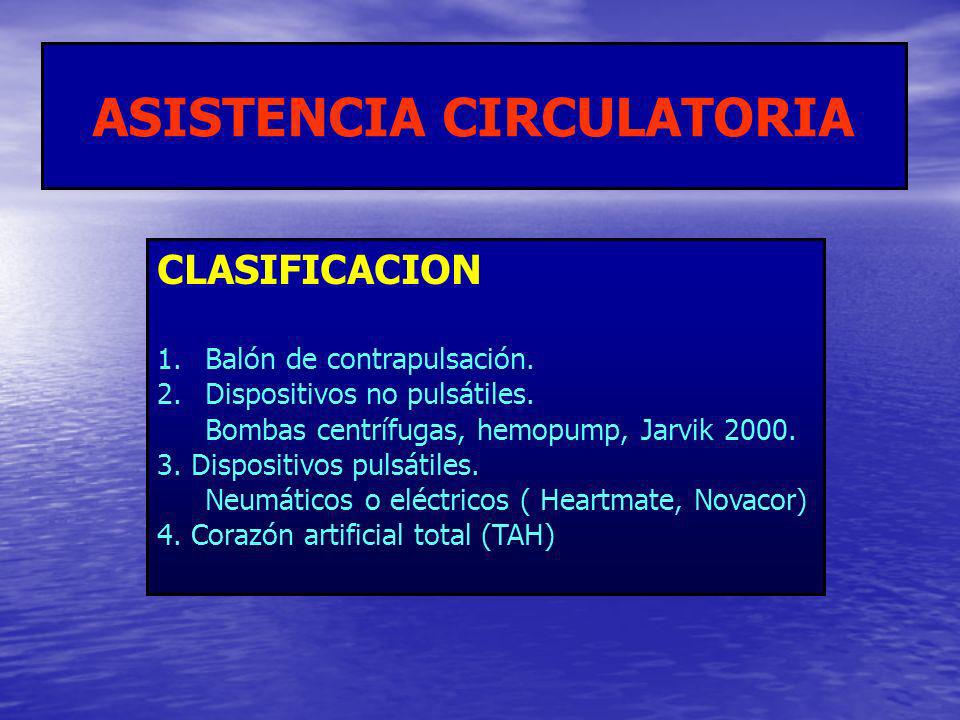 ASISTENCIA CIRCULATORIA

CLASIFICACION

1. Balón de contrapulsación.
2. Dispositivos no pulsátiles.
Bombas centrífugas, hemopump, Jarvik 2000.
3. Dispositivos pulsátiles.
Neumáticos o eléctricos ( Heartmate, Novacor)
4. Corazón artificial total (TAH)